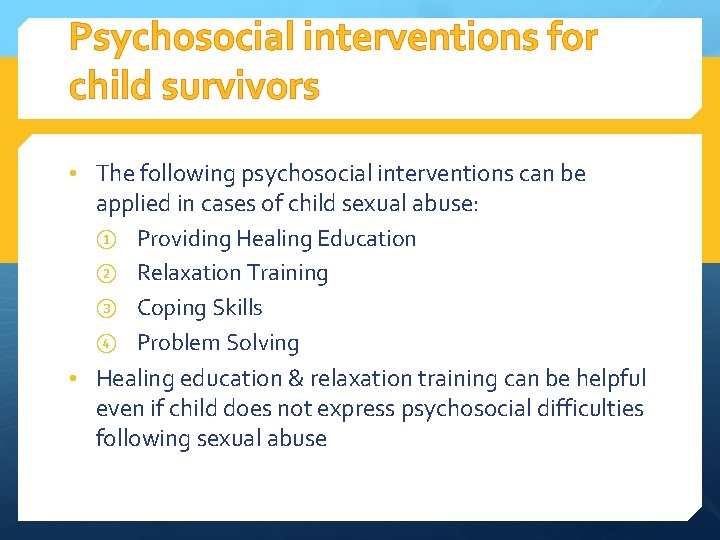 Psychosocial interventions for child survivors

• The following psychosocial interventions can be applied in cases of child sexual abuse:
① Providing Healing Education
② Relaxation Training
③ Coping Skills
④ Problem Solving
• Healing education & relaxation training can be helpful even if child does not express psychosocial difficulties following sexual abuse